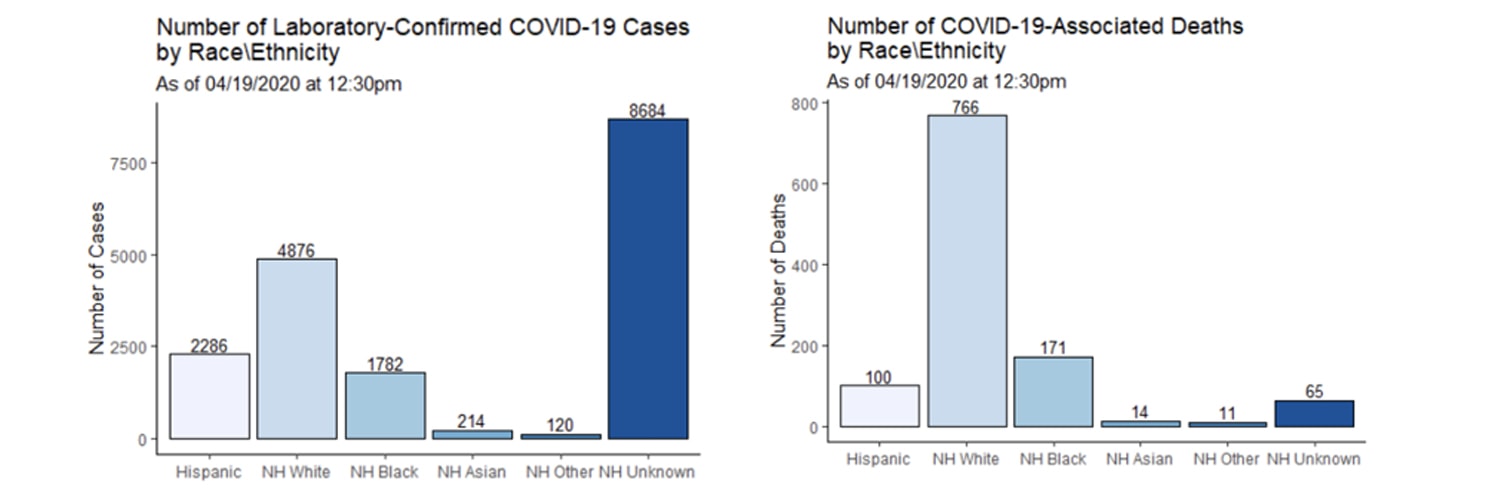 Number of Laboratory-Confirmed COVID-19 Cases by Race\Ethnicity
As of 04/19/2020 at 12:30pm

Number of Cases

7500
5000
2500
0

2286
4876
1782
214
120
8684

Hispanic NH White NH Black NH Asian NH Other NH Unknown

Number of COVID-19-Associated Deaths by Race\Ethnicity
As of 04/19/2020 at 12:30pm

Number of Deaths

800
600
400
200
0

100
766
171
14
11
65

Hispanic NH White NH Black NH Asian NH Other NH Unknown